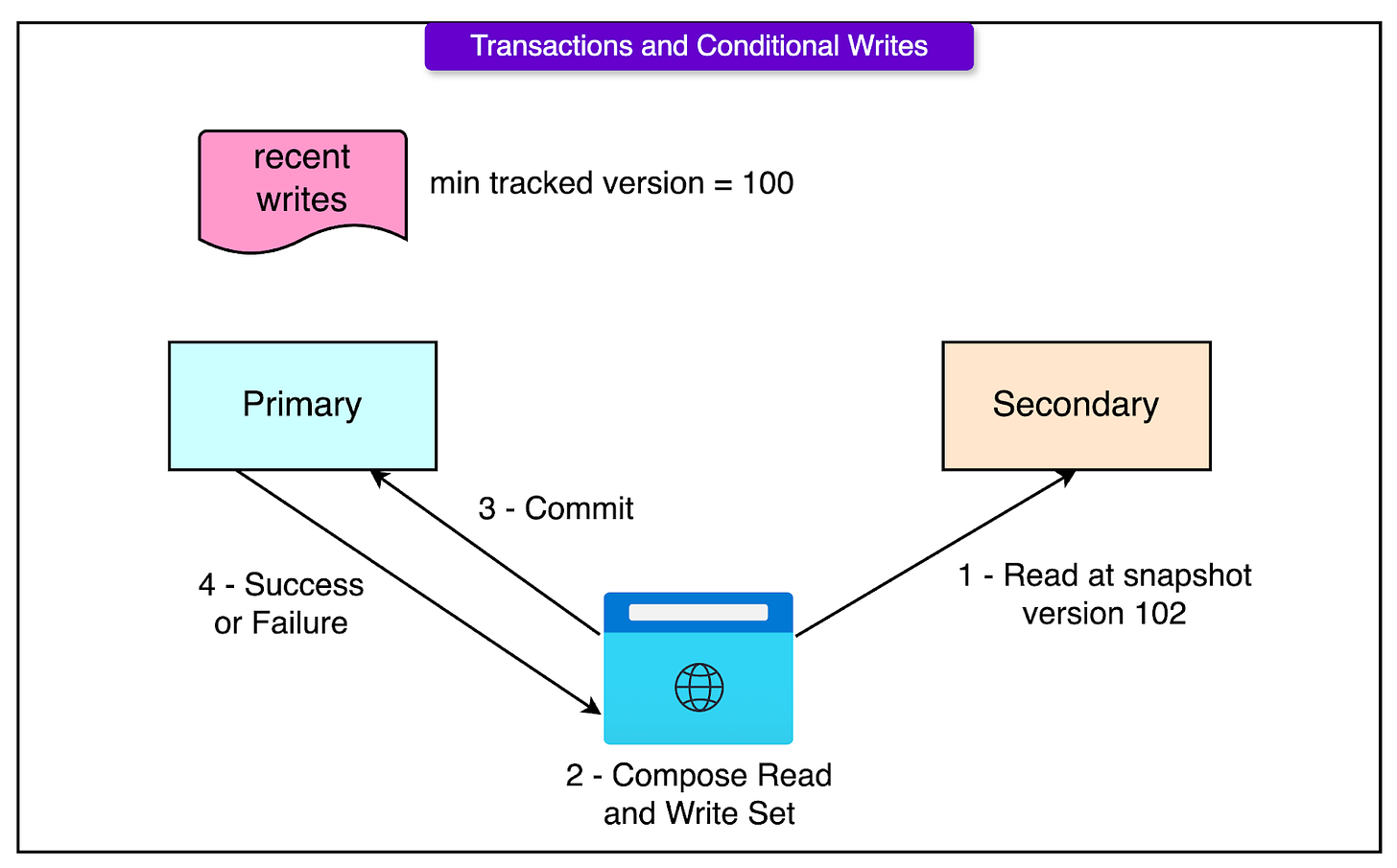 Transactions and Conditional Writes

recent writes

min tracked version = 100

Primary

Secondary

3 - Commit

4 - Success or Failure

1 - Read at snapshot version 102

2 - Compose Read and Write Set